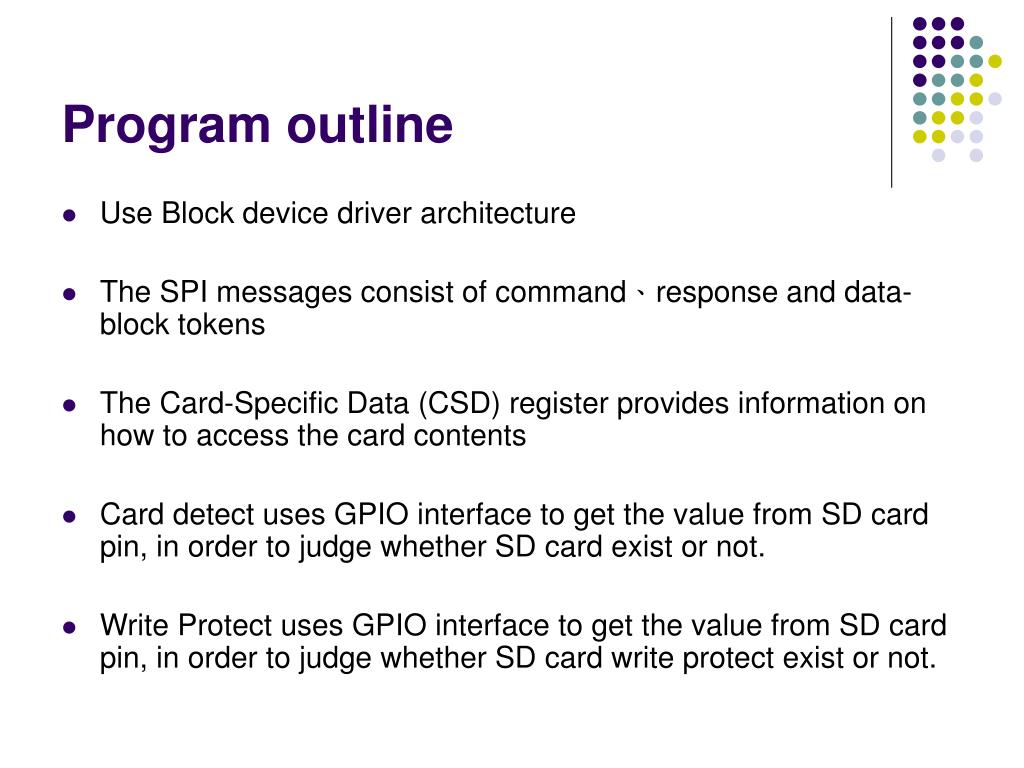 Program outline

- Use Block device driver architecture

- The SPI messages consist of command、response and data-block tokens

- The Card-Specific Data (CSD) register provides information on how to access the card contents

- Card detect uses GPIO interface to get the value from SD card pin, in order to judge whether SD card exist or not.

- Write Protect uses GPIO interface to get the value from SD card pin, in order to judge whether SD card write protect exist or not.